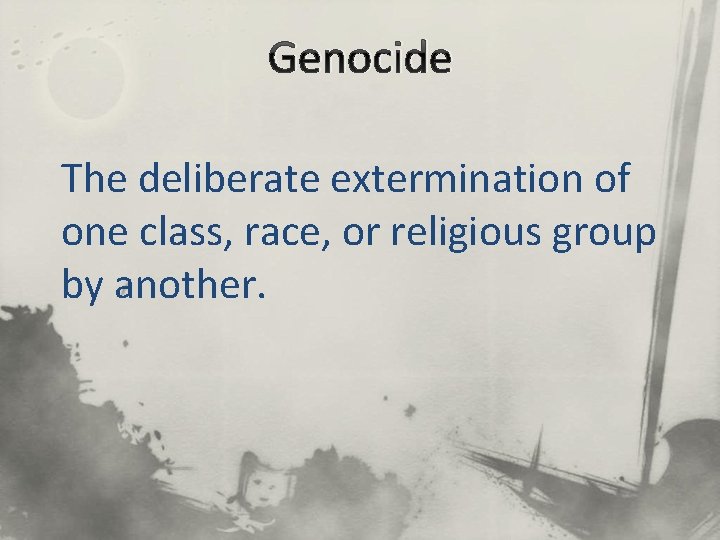 Genocide

The deliberate extermination of one class, race, or religious group by another.